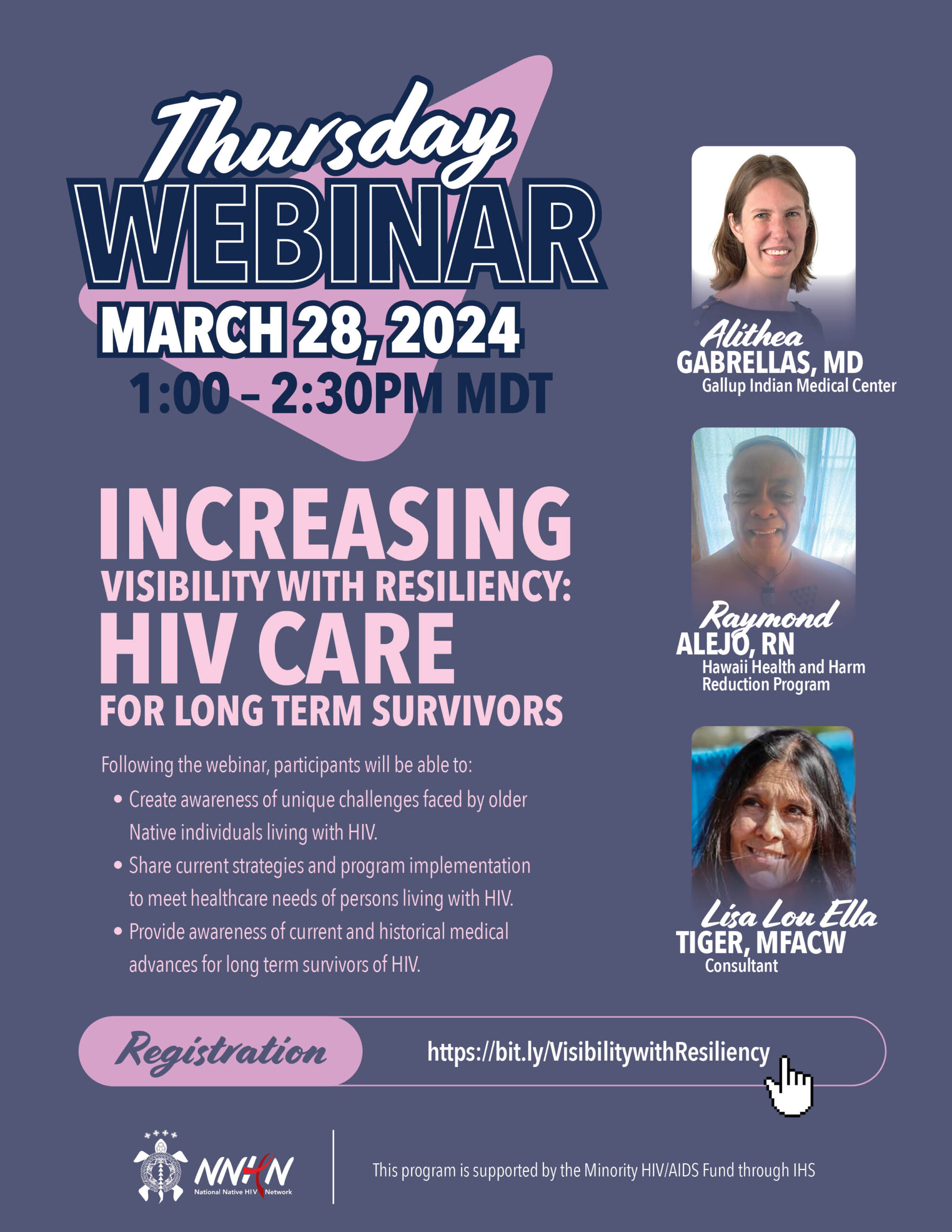 Thursday WEBINAR
MARCH 28, 2024
1:00 – 2:30PM MDT

INCREASING VISIBILITY WITH RESILIENCY: HIV CARE FOR LONG TERM SURVIVORS

Following the webinar, participants will be able to:
• Create awareness of unique challenges faced by older Native individuals living with HIV.
• Share current strategies and program implementation to meet healthcare needs of persons living with HIV.
• Provide awareness of current and historical medical advances for long term survivors of HIV.

Alithea GABRELLAS, MD
Gallup Indian Medical Center

Raymond ALEJO, RN
Hawaii Health and Harm Reduction Program

Lisa Lou Ella TIGER, MFACW
Consultant

Registration https://bit.ly/VisibilitywithResiliency

NNHN National Native HIV Network

This program is supported by the Minority HIV/AIDS Fund through IHS